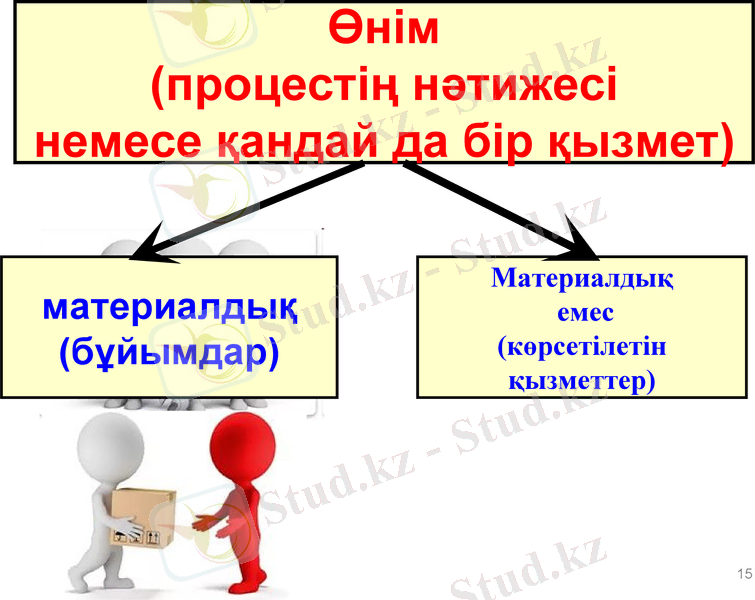 Өнім
(процестің нәтижесі
немесе қандай да бір қызмет)

материалдық
(бұйымдар)

Материалдық
емес
(көрсетілетін
қызметтер)

Stud.kz - Stud.kz

15